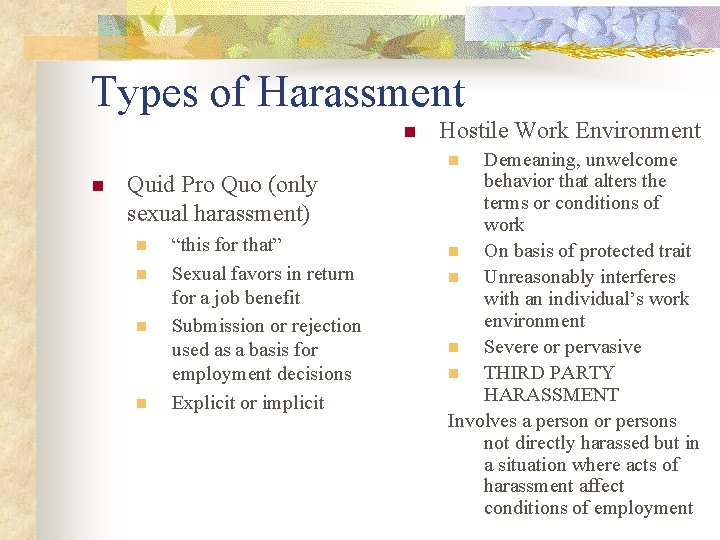 Types of Harassment

Quid Pro Quo (only sexual harassment)

“this for that”

Sexual favors in return for a job benefit

Submission or rejection used as a basis for employment decisions

Explicit or implicit

Hostile Work Environment

Demeaning, unwelcome behavior that alters the terms or conditions of work

On basis of protected trait

Unreasonably interferes with an individual’s work environment

Severe or pervasive

THIRD PARTY HARASSMENT

Involves a person or persons not directly harassed but in a situation where acts of harassment affect conditions of employment